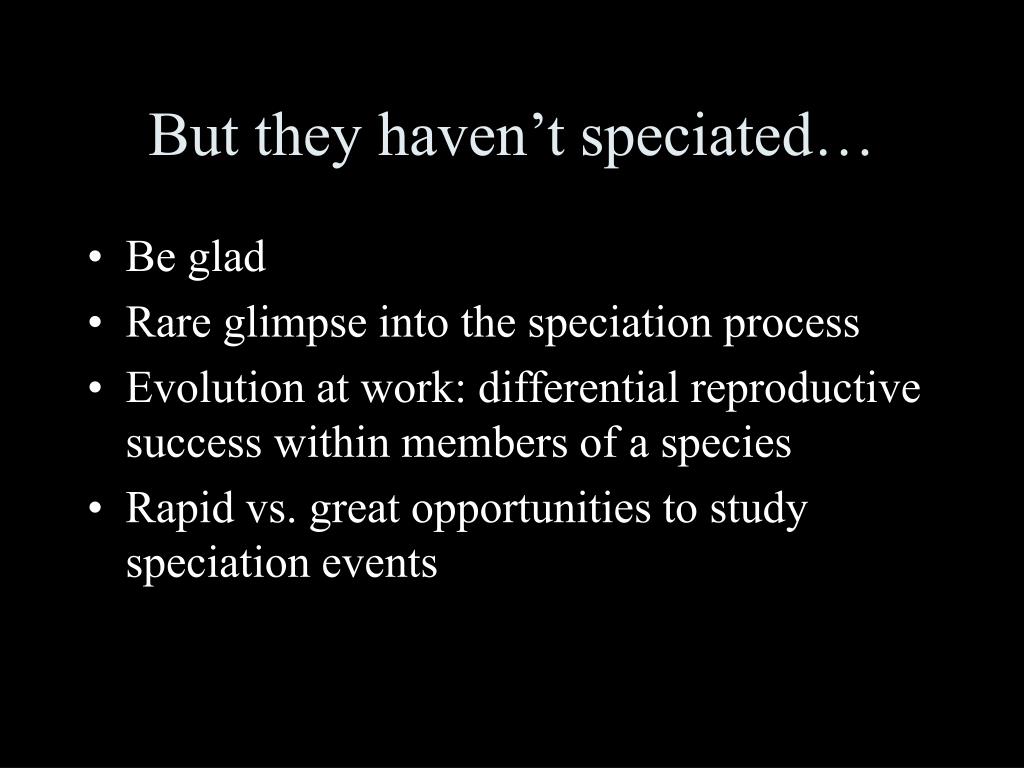 But they haven’t speciated…

• Be glad
• Rare glimpse into the speciation process
• Evolution at work: differential reproductive success within members of a species
• Rapid vs. great opportunities to study speciation events